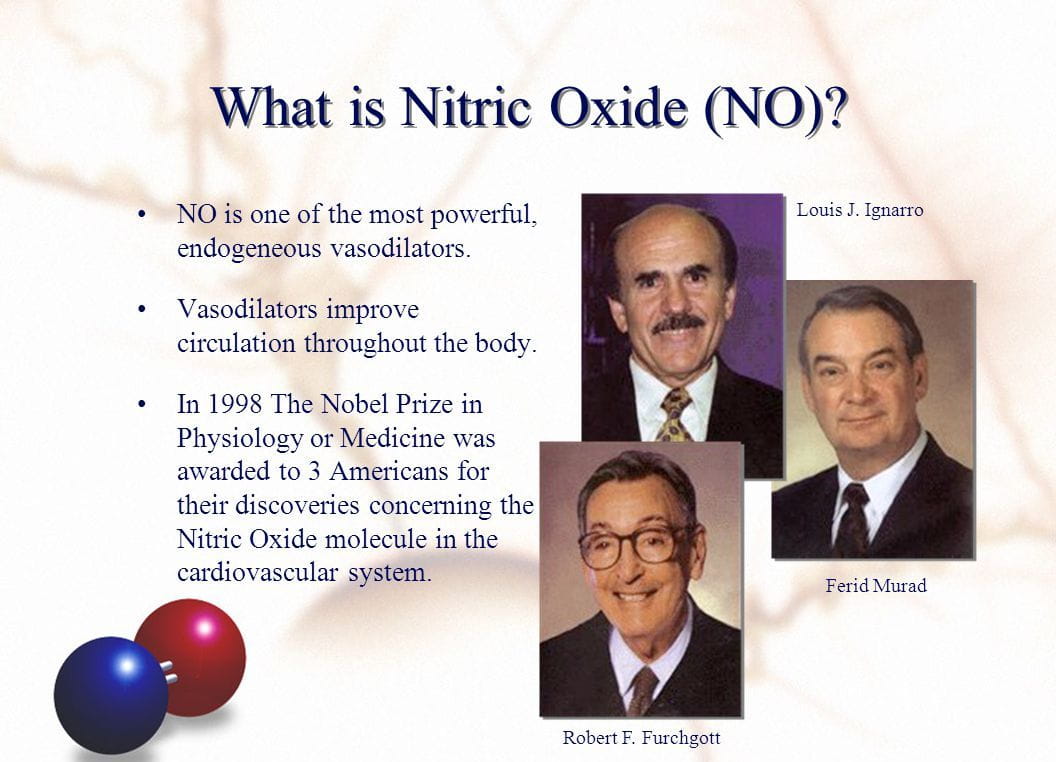 What is Nitric Oxide (NO)?

• NO is one of the most powerful, endogeneous vasodilators.

• Vasodilators improve circulation throughout the body.

• In 1998 The Nobel Prize in Physiology or Medicine was awarded to 3 Americans for their discoveries concerning the Nitric Oxide molecule in the cardiovascular system.

Louis J. Ignarro

Ferid Murad

Robert F. Furchgott